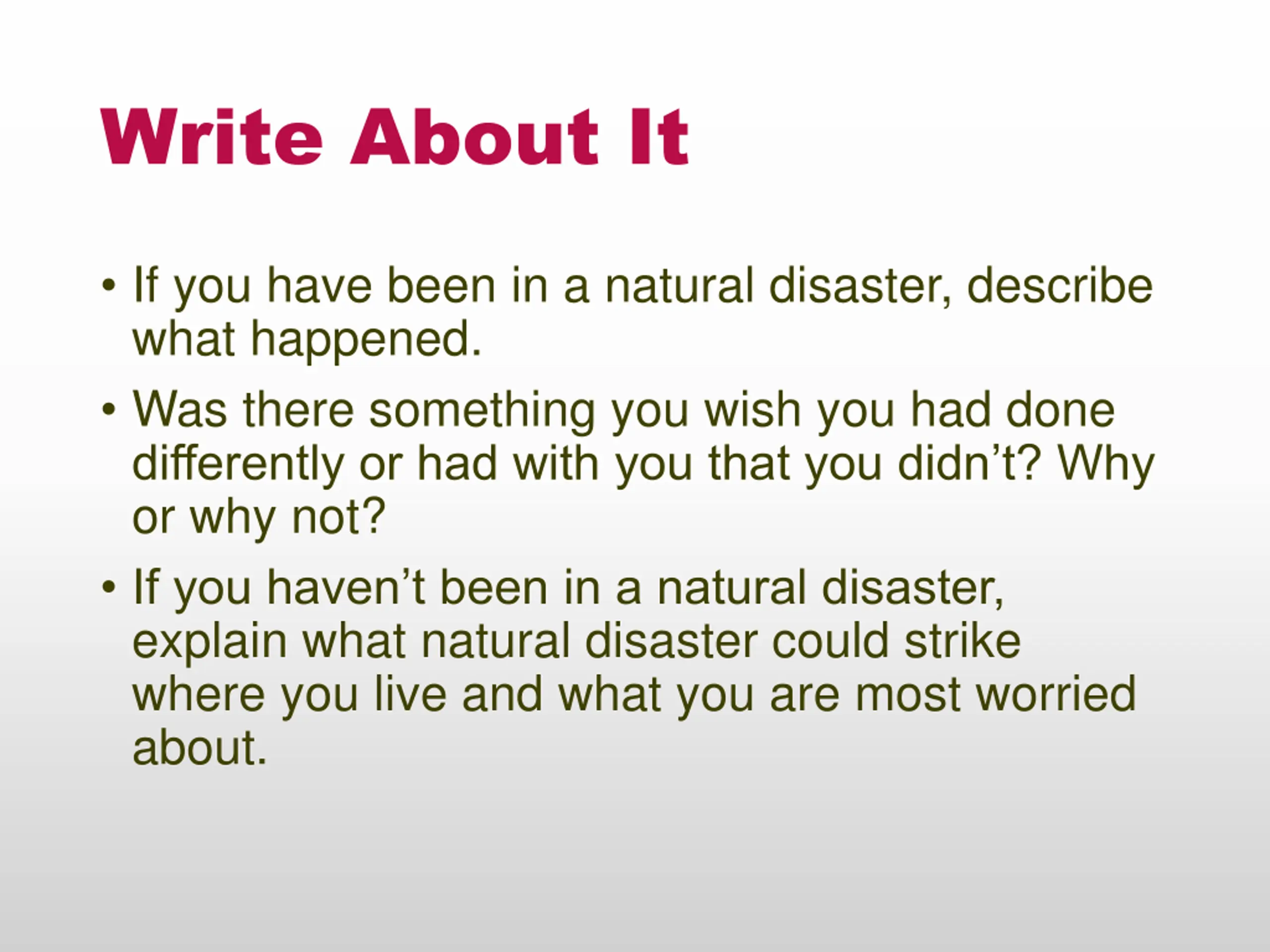 Write About It

• If you have been in a natural disaster, describe what happened.

• Was there something you wish you had done differently or had with you that you didn’t? Why or why not?

• If you haven’t been in a natural disaster, explain what natural disaster could strike where you live and what you are most worried about.